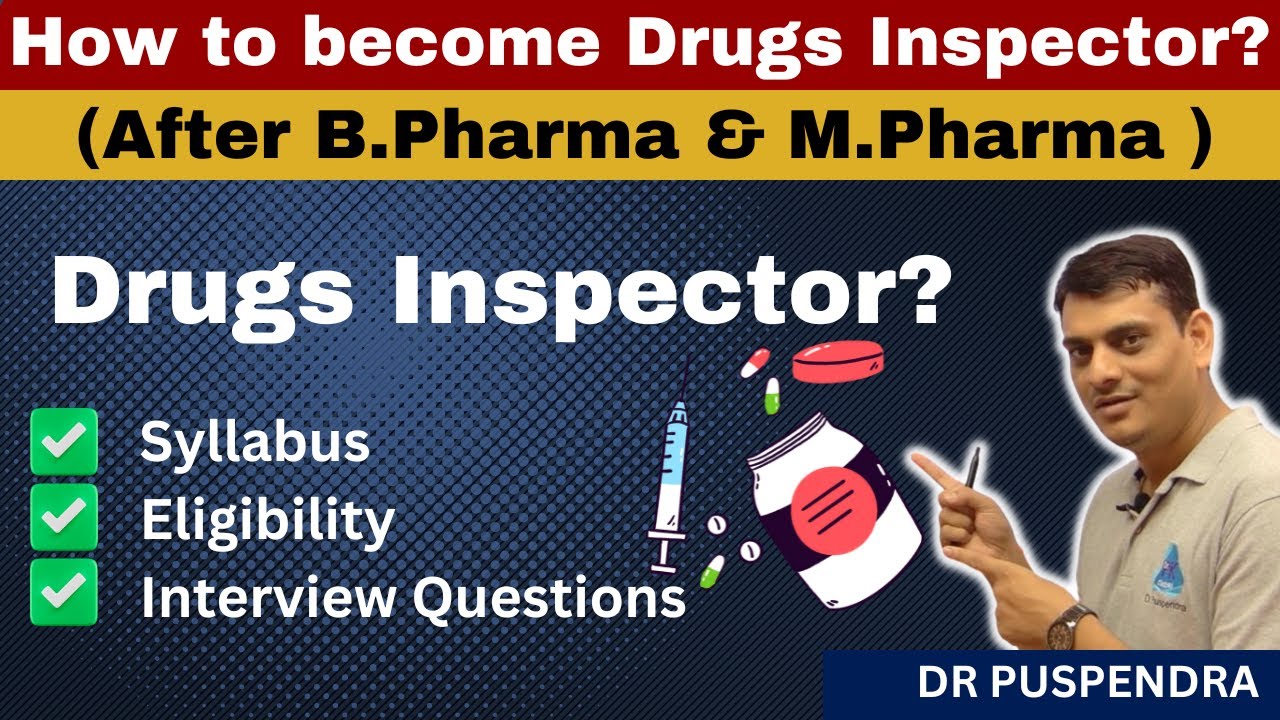 How to become Drugs Inspector?

(After B.Pharma & M.Pharma )

Drugs Inspector?

Syllabus
Eligibility
Interview Questions

Dr Puspendra

DR PUSPENDRA